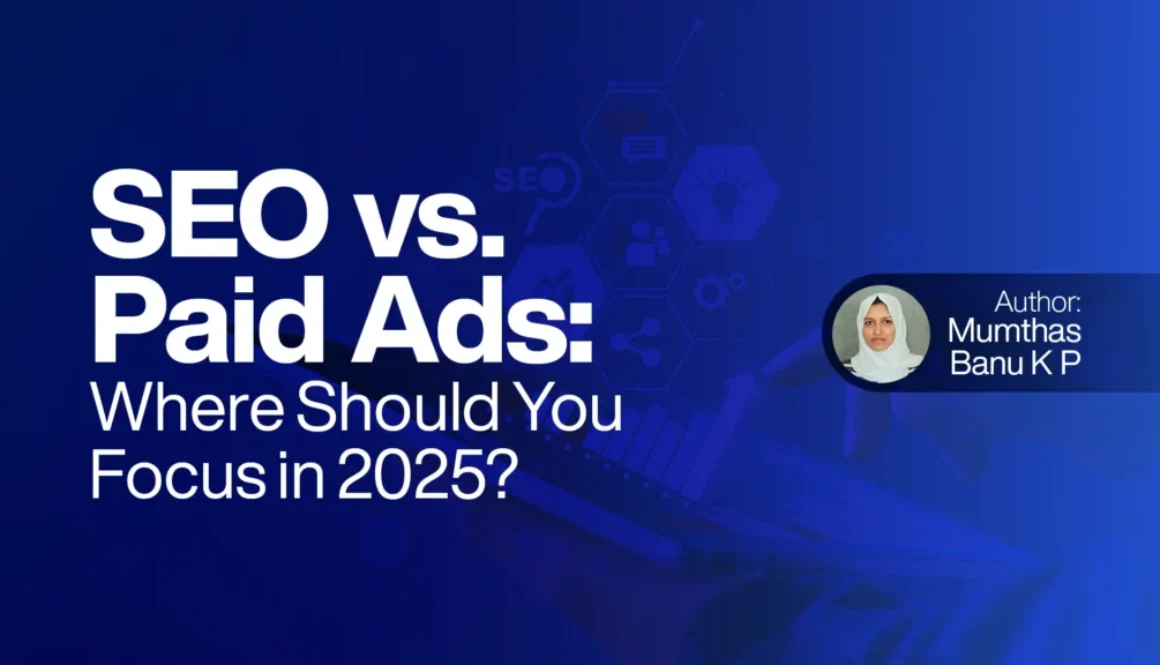 SEO vs. Paid Ads: Where Should You Focus in 2025?

SEO

Author: Mumthas Banu K P